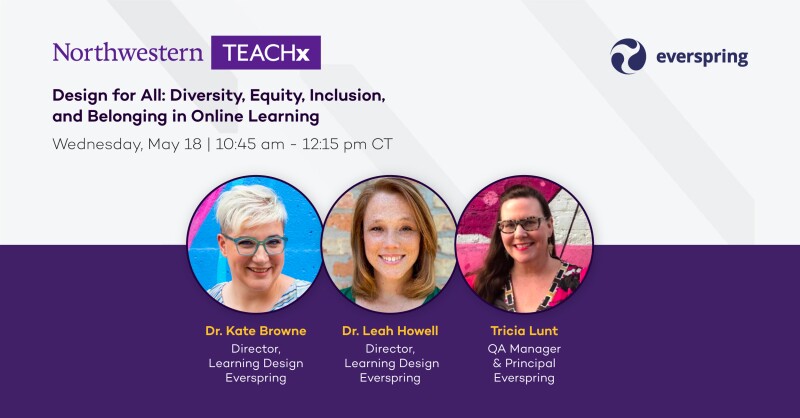 Northwestern TEACHx

everspring

Design for All: Diversity, Equity, Inclusion, and Belonging in Online Learning

Wednesday, May 18 | 10:45 am - 12:15 pm CT

Dr. Kate Browne
Director, Learning Design Everspring

Dr. Leah Howell
Director, Learning Design Everspring

Tricia Lunt
QA Manager & Principal Everspring